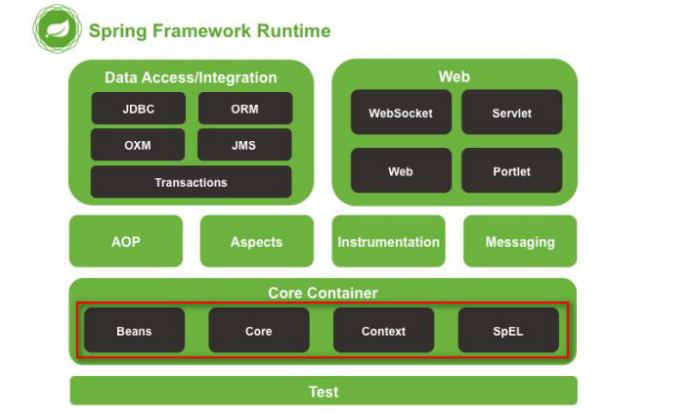 Spring Framework Runtime

Data Access/Integration

JDBC

ORM

OXM

JMS

Transactions

Web

WebSocket

Servlet

Web

Portlet

AOP

Aspects

Instrumentation

Messaging

Core Container

Beans

Core

Context

SpEL

Test